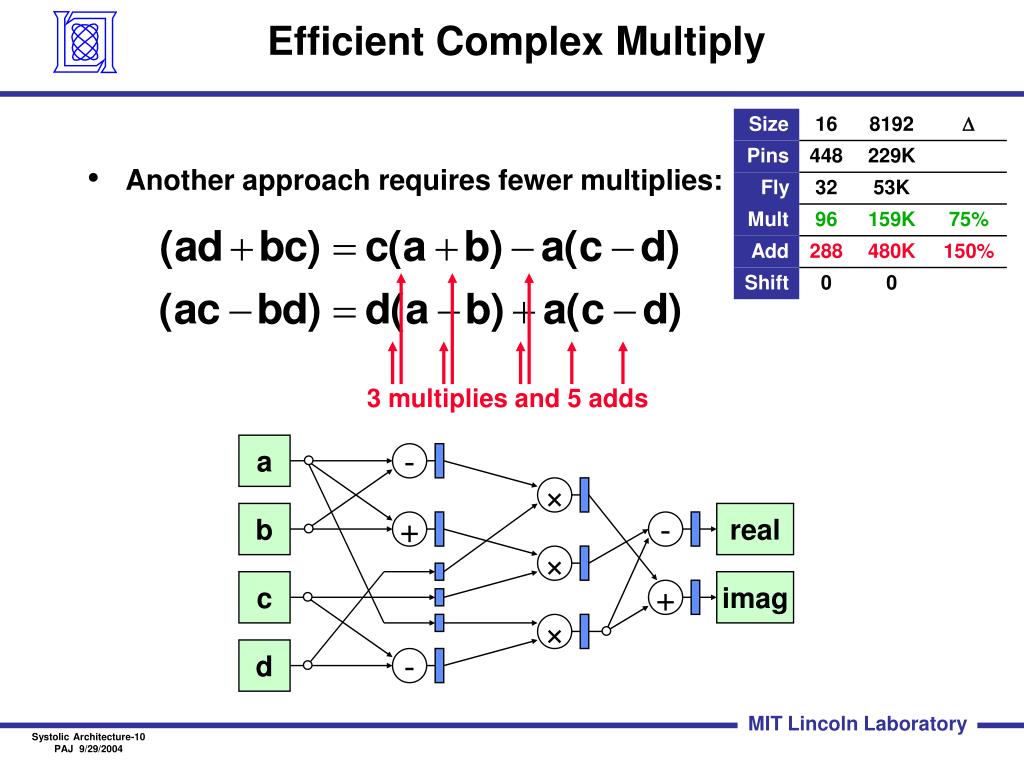 Efficient Complex Multiply

| Size | 16 | 8192 | $\Delta$ |
|---|---|---|---|
| Pins | 448 | 229K | |
| Fly | 32 | 53K | |
| Mult | 96 | 159K | 75% |
| Add | 288 | 480K | 150% |
| Shift | 0 | 0 | |

• Another approach requires fewer multiplies:

$(ad + bc) = c(a + b) - a(c - d)$
$(ac - bd) = d(a - b) + a(c - d)$

3 multiplies and 5 adds

a
b
c
d
-
+
-
×
×
×
-
+
real
imag

Systolic Architecture-10
PAJ 9/29/2004

MIT Lincoln Laboratory